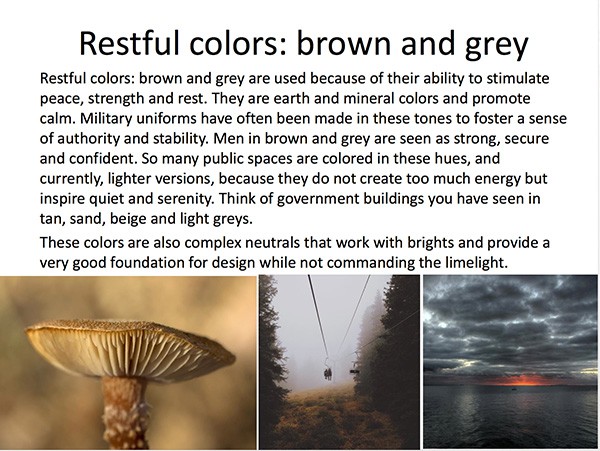 Restful colors: brown and grey

Restful colors: brown and grey are used because of their ability to stimulate peace, strength and rest. They are earth and mineral colors and promote calm. Military uniforms have often been made in these tones to foster a sense of authority and stability. Men in brown and grey are seen as strong, secure and confident. So many public spaces are colored in these hues, and currently, lighter versions, because they do not create too much energy but inspire quiet and serenity. Think of government buildings you have seen in tan, sand, beige and light greys.

These colors are also complex neutrals that work with brights and provide a very good foundation for design while not commanding the limelight.